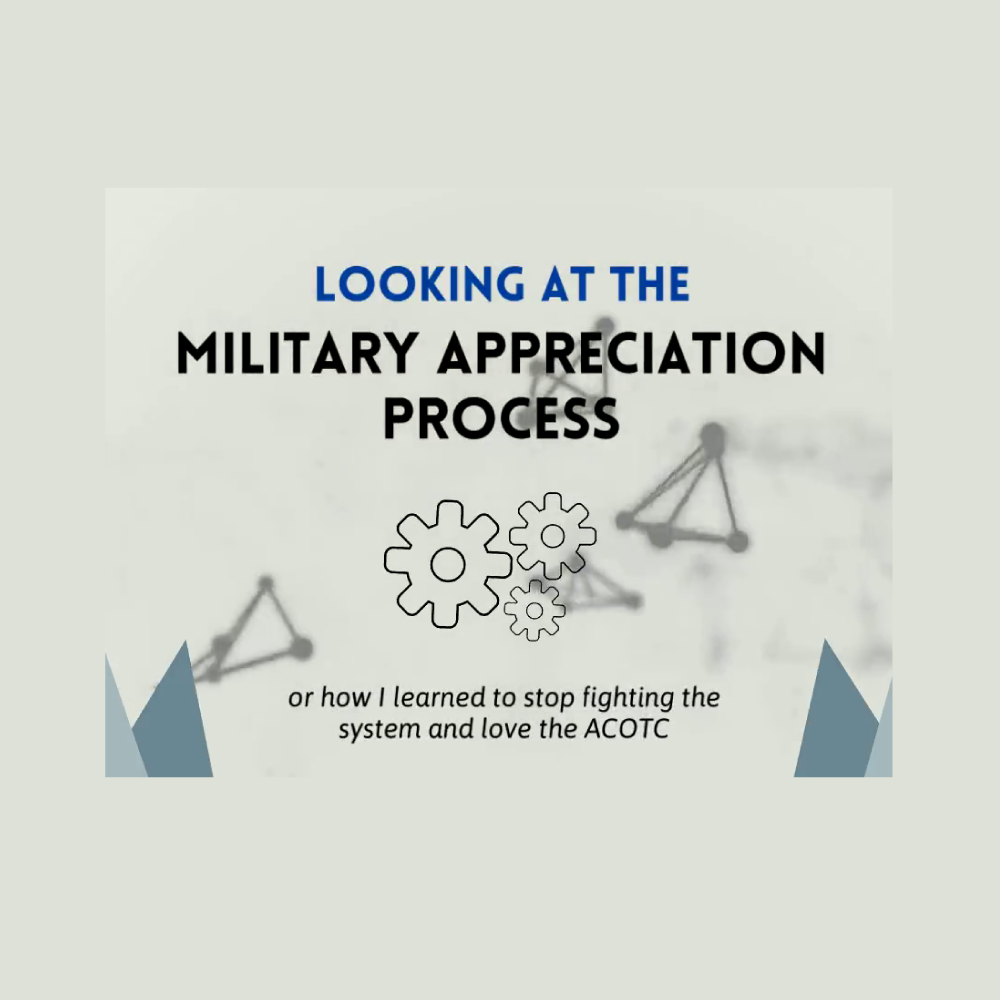 LOOKING AT THE
MILITARY APPRECIATION PROCESS

or how I learned to stop fighting the system and love the ACOTC